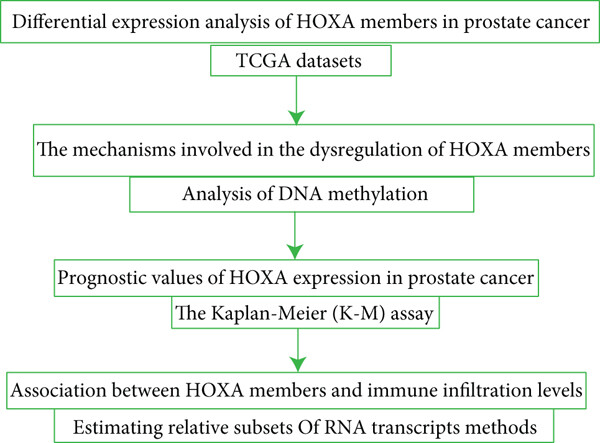 Differential expression analysis of HOXA members in prostate cancer

TCGA datasets

The mechanisms involved in the dysregulation of HOXA members

Analysis of DNA methylation

Prognostic values of HOXA expression in prostate cancer

The Kaplan-Meier (K-M) assay

Association between HOXA members and immune infiltration levels

Estimating relative subsets Of RNA transcripts methods